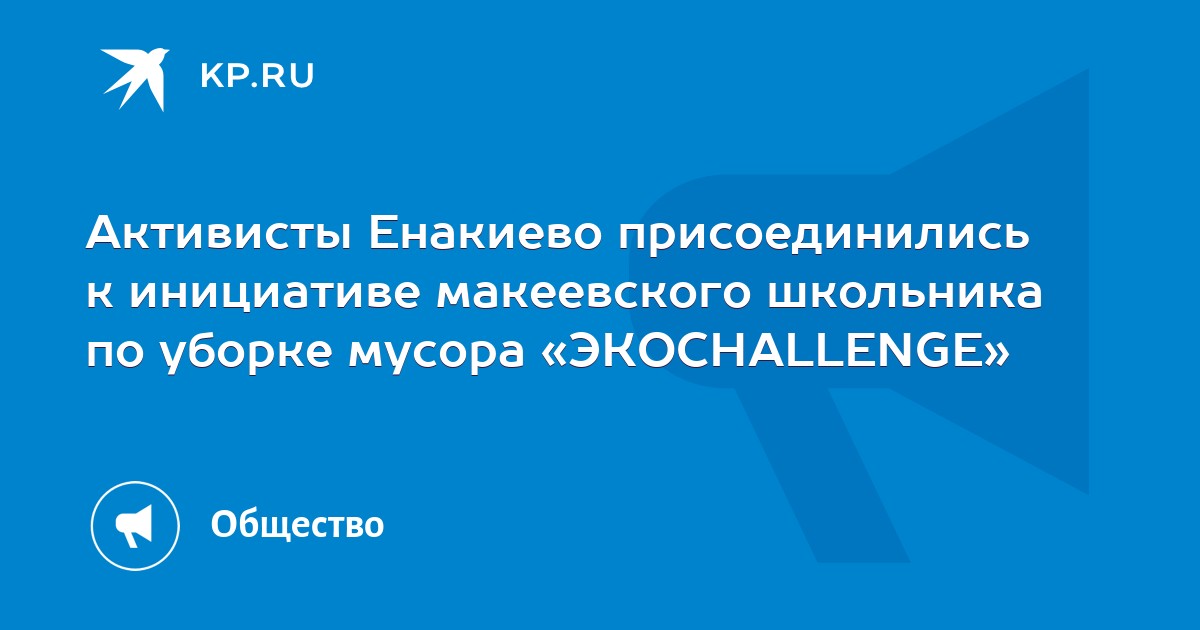 KP.RU

Активисты Енакиево присоединились к инициативе макеевского школьника по уборке мусора «ЭКОCHALLENGE»

Общество